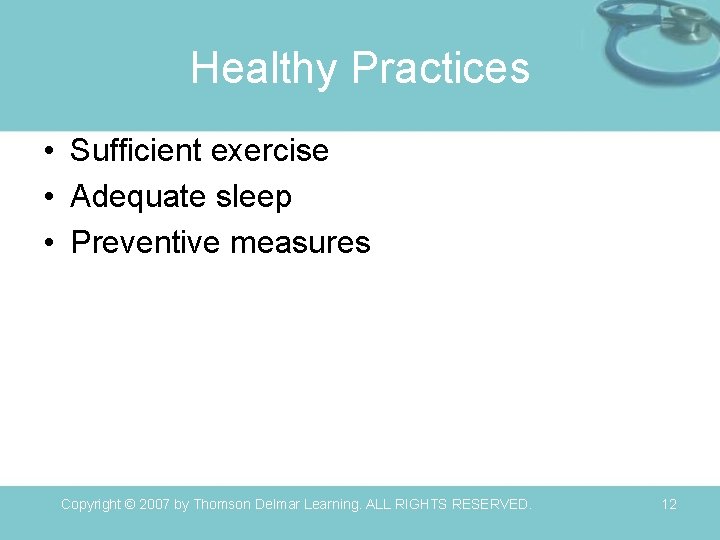 Healthy Practices

• Sufficient exercise
• Adequate sleep
• Preventive measures

Copyright © 2007 by Thomson Delmar Learning. ALL RIGHTS RESERVED.

12